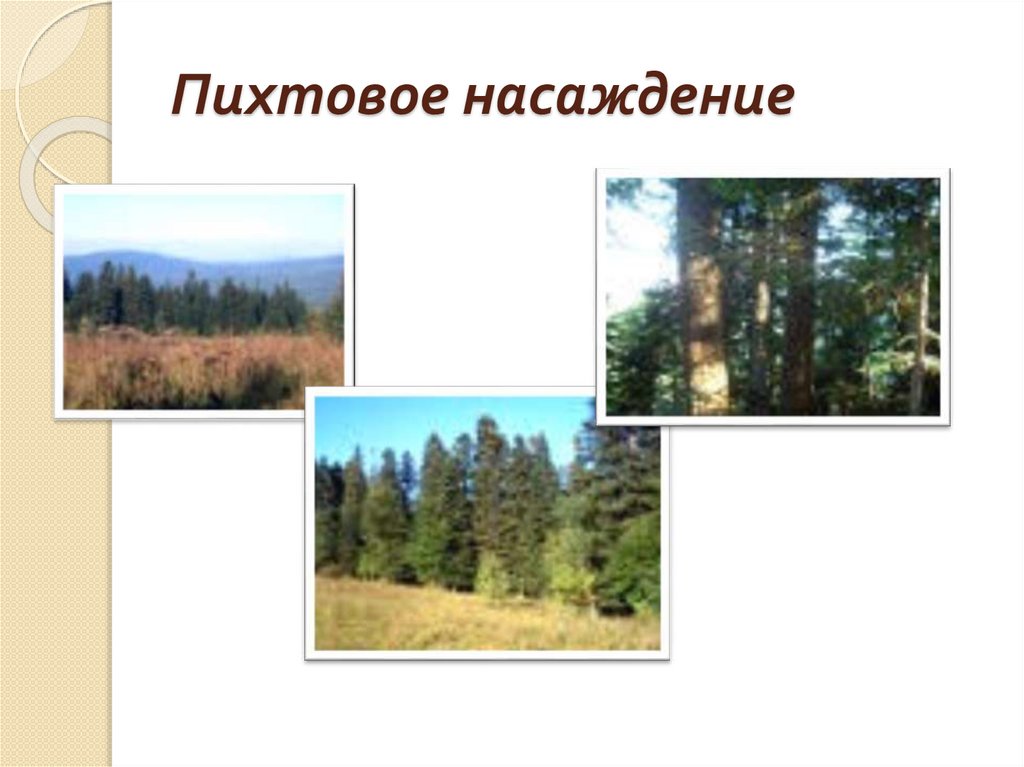 Пихтовое насаждение